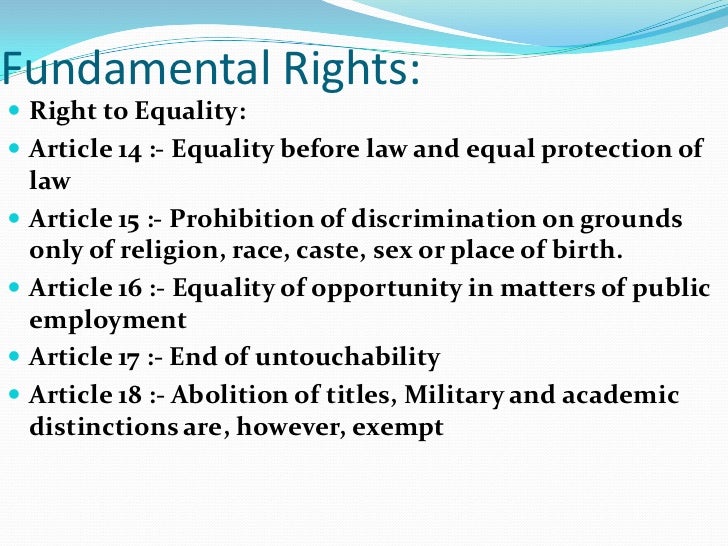 Fundamental Rights:

- Right to Equality:
- Article 14 :- Equality before law and equal protection of law
- Article 15 :- Prohibition of discrimination on grounds only of religion, race, caste, sex or place of birth.
- Article 16 :- Equality of opportunity in matters of public employment
- Article 17 :- End of untouchability
- Article 18 :- Abolition of titles, Military and academic distinctions are, however, exempt